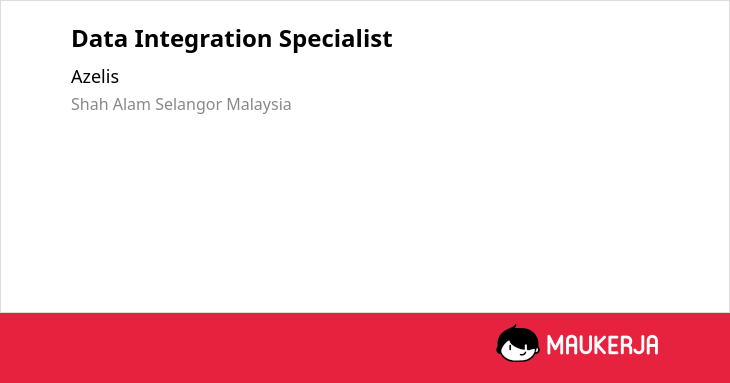 Data Integration Specialist

Azelis

Shah Alam Selangor Malaysia

MAUKERJA